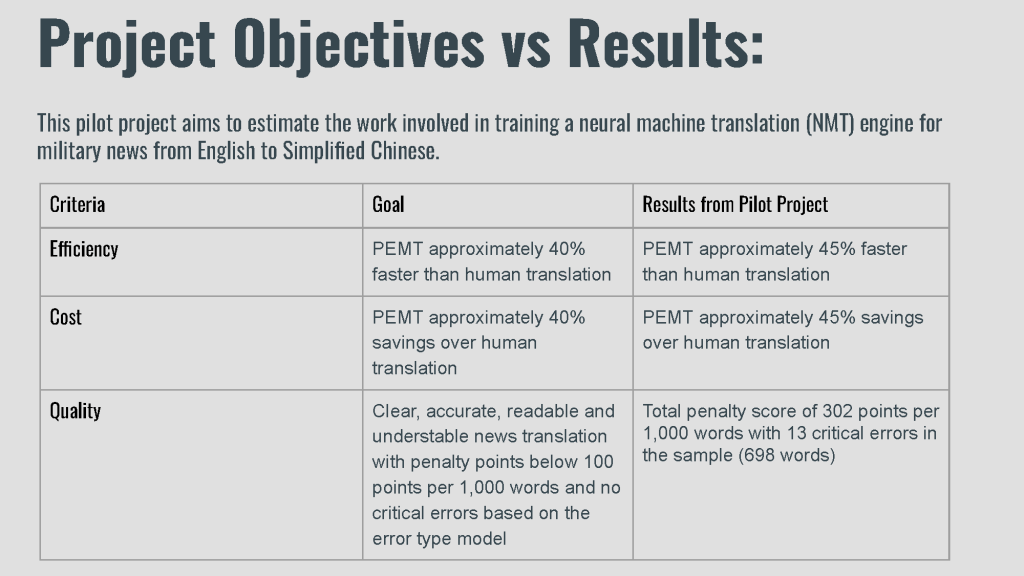 Project Objectives vs Results:

This pilot project aims to estimate the work involved in training a neural machine translation (NMT) engine for military news from English to Simplified Chinese.

| Criteria | Goal | Results from Pilot Project |
|---|---|---|
| Efficiency | PEMT approximately 40% faster than human translation | PEMT approximately 45% faster than human translation |
| Cost | PEMT approximately 40% savings over human translation | PEMT approximately 45% savings over human translation |
| Quality | Clear, accurate, readable and understable news translation with penalty points below 100 points per 1,000 words and no critical errors based on the error type model | Total penalty score of 302 points per 1,000 words with 13 critical errors in the sample (698 words) |